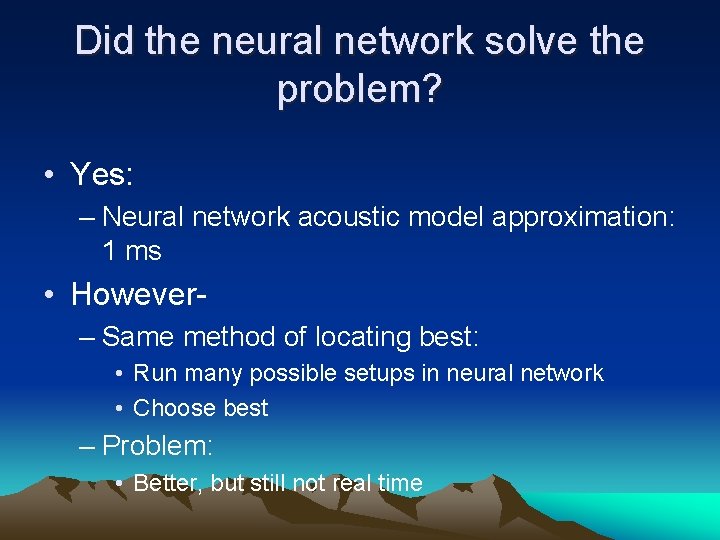 Did the neural network solve the problem?

• Yes:
– Neural network acoustic model approximation: 1 ms
• However-
– Same method of locating best:
• Run many possible setups in neural network
• Choose best
– Problem:
• Better, but still not real time